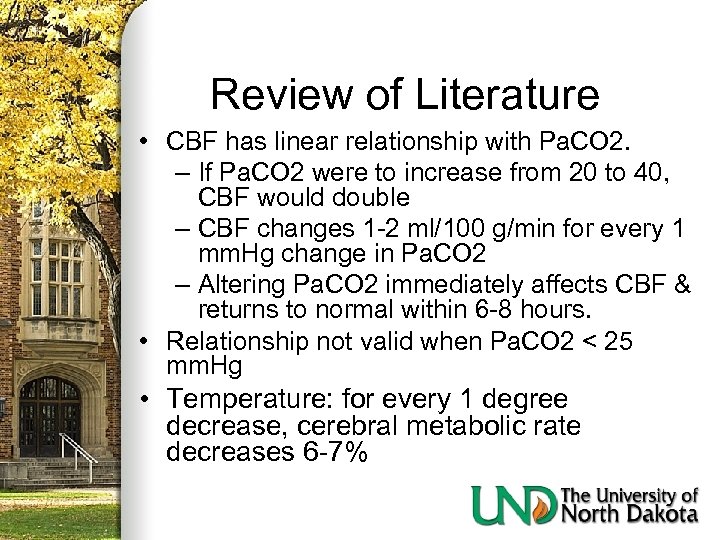 Review of Literature

• CBF has linear relationship with PaCO2.
– If PaCO2 were to increase from 20 to 40, CBF would double
– CBF changes 1-2 ml/100 g/min for every 1 mmHg change in PaCO2
– Altering PaCO2 immediately affects CBF & returns to normal within 6-8 hours.
• Relationship not valid when PaCO2 < 25 mmHg
• Temperature: for every 1 degree decrease, cerebral metabolic rate decreases 6-7%

UND The University of North Dakota